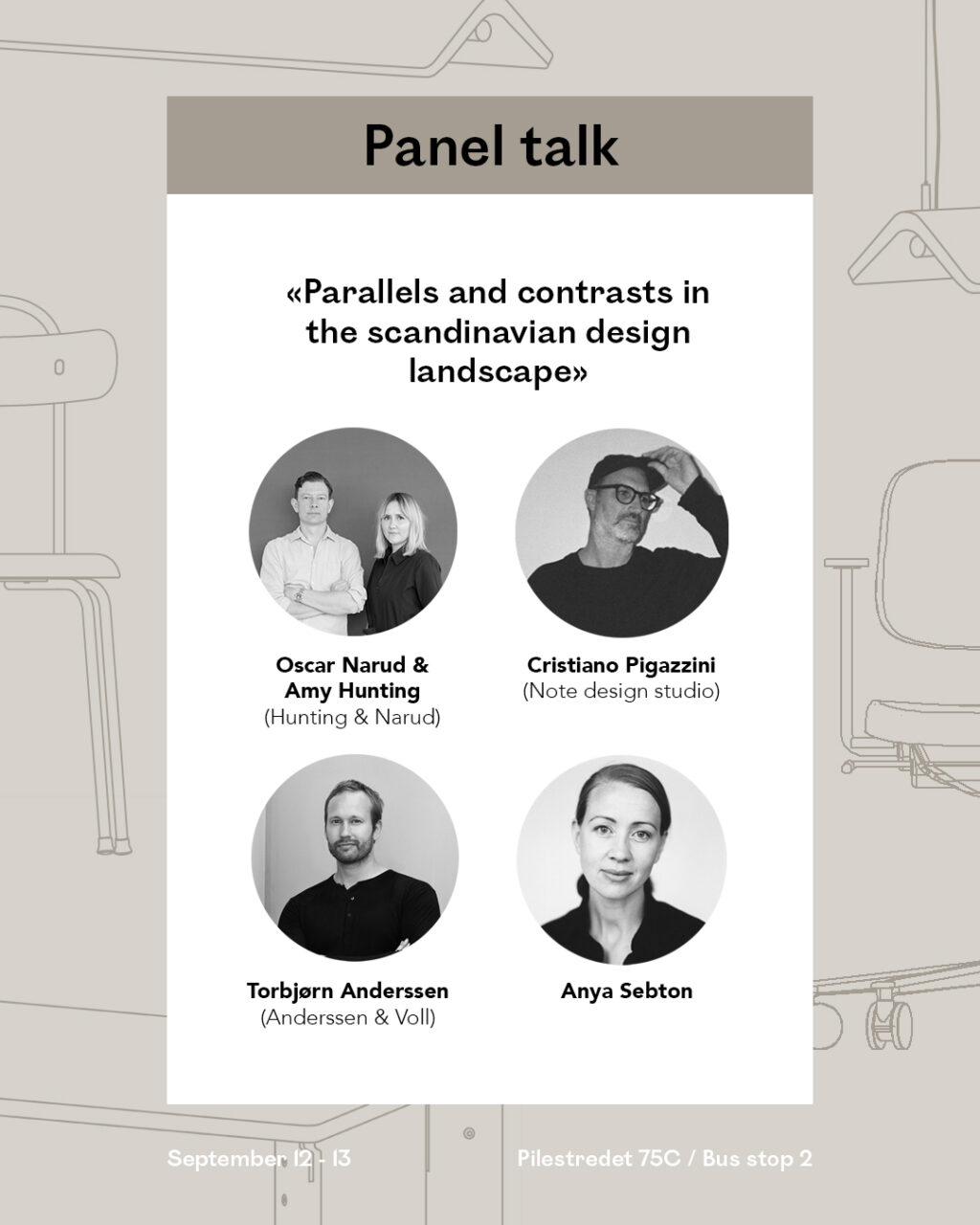 Panel talk

«Parallels and contrasts in the scandinavian design landscape»

Oscar Narud & Amy Hunting
(Hunting & Narud)

Cristiano Pigazzini
(Note design studio)

Torbjørn Anderssen
(Anderssen & Voll)

Anya Sebton

September 12 - 13

Pilestredet 75C / Bus stop 2